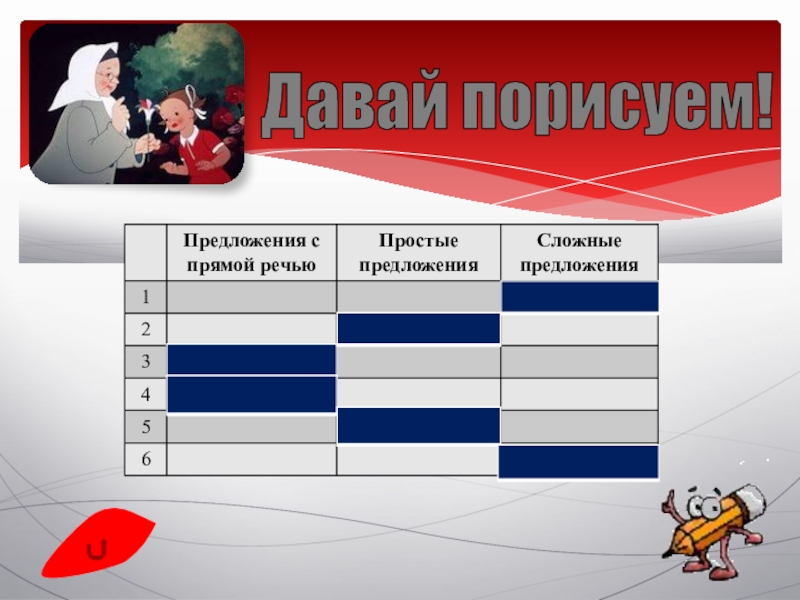 Давай порисуем!

| | Предложения с прямой речью | Простые предложения | Сложные предложения |
|---|---|---|---|
| 1 | | | |
| 2 | | | |
| 3 | | | |
| 4 | | | |
| 5 | | | |
| 6 | | | |